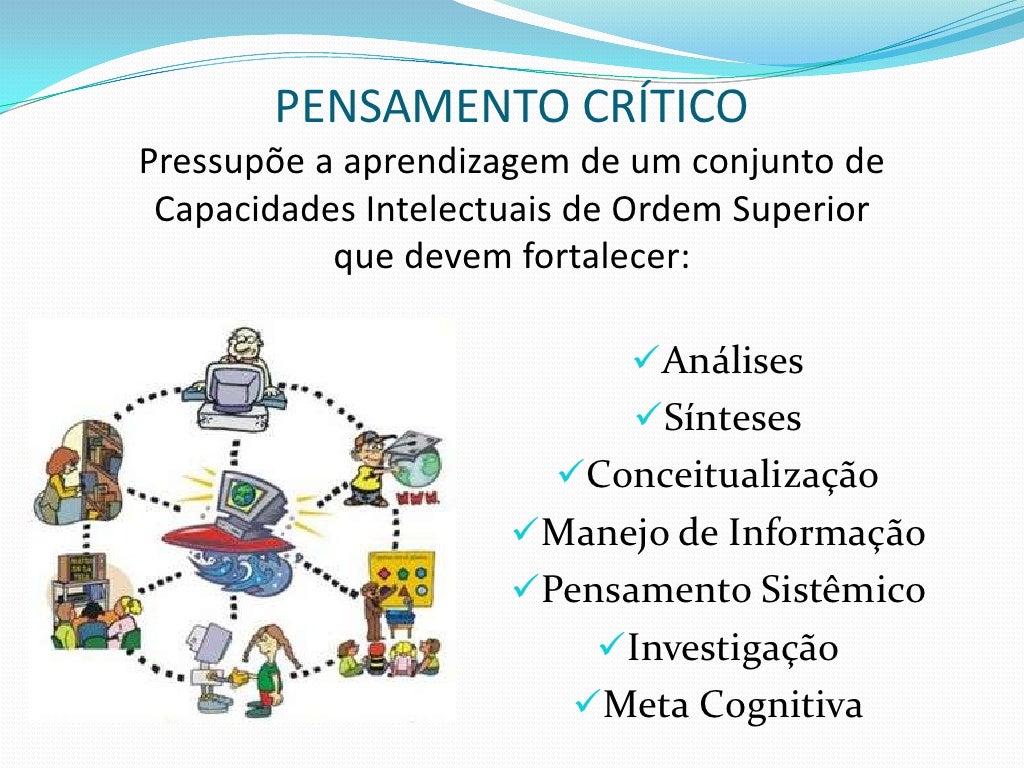 PENSAMENTO CRÍTICO
Pressupõe a aprendizagem de um conjunto de Capacidades Intelectuais de Ordem Superior que devem fortalecer:

✓Análises
✓Sínteses
✓Conceitualização
✓Manejo de Informação
✓Pensamento Sistêmico
✓Investigação
✓Meta Cognitiva

www